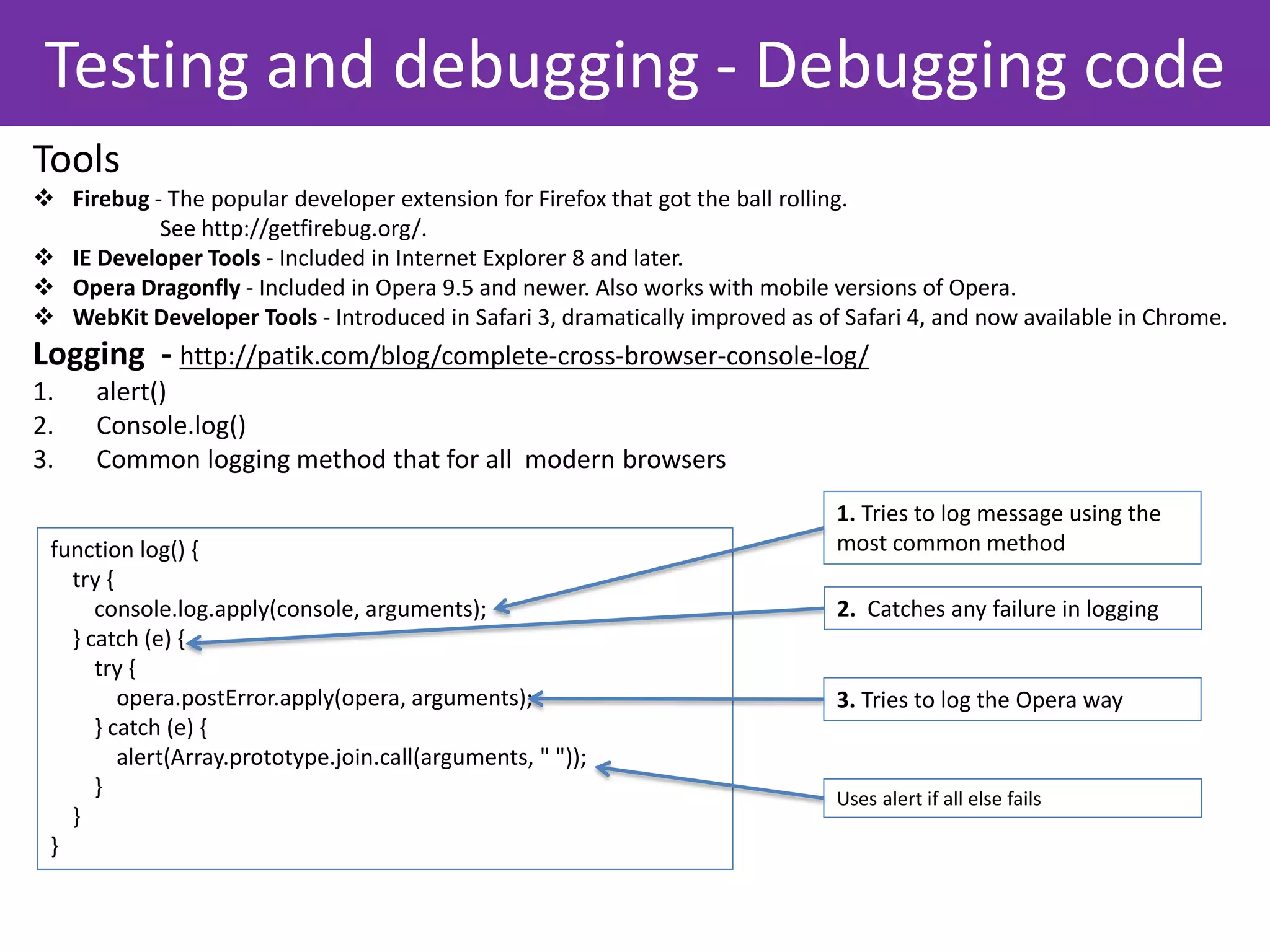 Testing and debugging - Debugging code

Tools

❖ Firebug - The popular developer extension for Firefox that got the ball rolling. See http://getfirebug.org/.
❖ IE Developer Tools - Included in Internet Explorer 8 and later.
❖ Opera Dragonfly - Included in Opera 9.5 and newer. Also works with mobile versions of Opera.
❖ WebKit Developer Tools - Introduced in Safari 3, dramatically improved as of Safari 4, and now available in Chrome.

Logging - http://patik.com/blog/complete-cross-browser-console-log/

1. alert()
2. Console.log()
3. Common logging method that for all modern browsers

function log() {
try {
console.log.apply(console, arguments);
} catch (e) {
try {
opera.postError.apply(opera, arguments);
} catch (e) {
alert(Array.prototype.join.call(arguments, " "));
}
}
}

1. Tries to log message using the most common method

2. Catches any failure in logging

3. Tries to log the Opera way

Uses alert if all else fails